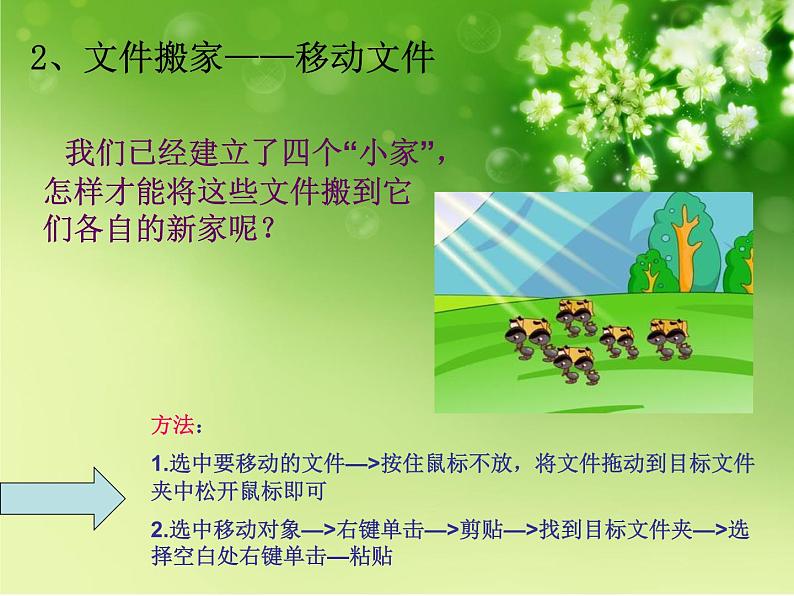 2、文件搬家——移动文件

我们已经建立了四个“小家”，怎样才能将这些文件搬到它们各自的新家呢？

方法：

1.选中要移动的文件—>按住鼠标不放，将文件拖动到目标文件夹中松开鼠标即可

2.选中移动对象—>右键单击—>剪贴—>找到目标文件夹—>选择空白处右键单击—粘贴